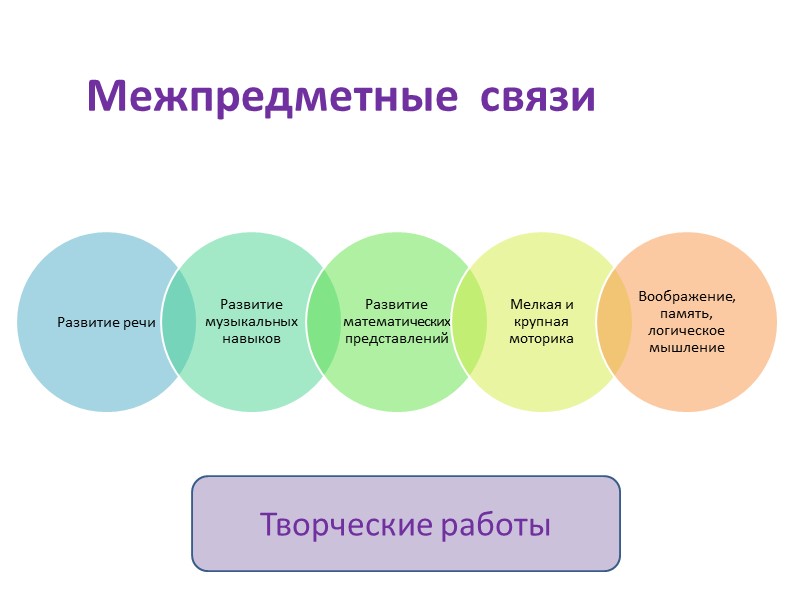 Межпредметные связи

Развитие речи

Развитие музыкальных навыков

Развитие математических представлений

Мелкая и крупная моторика

Воображение, память, логическое мышление

Творческие работы